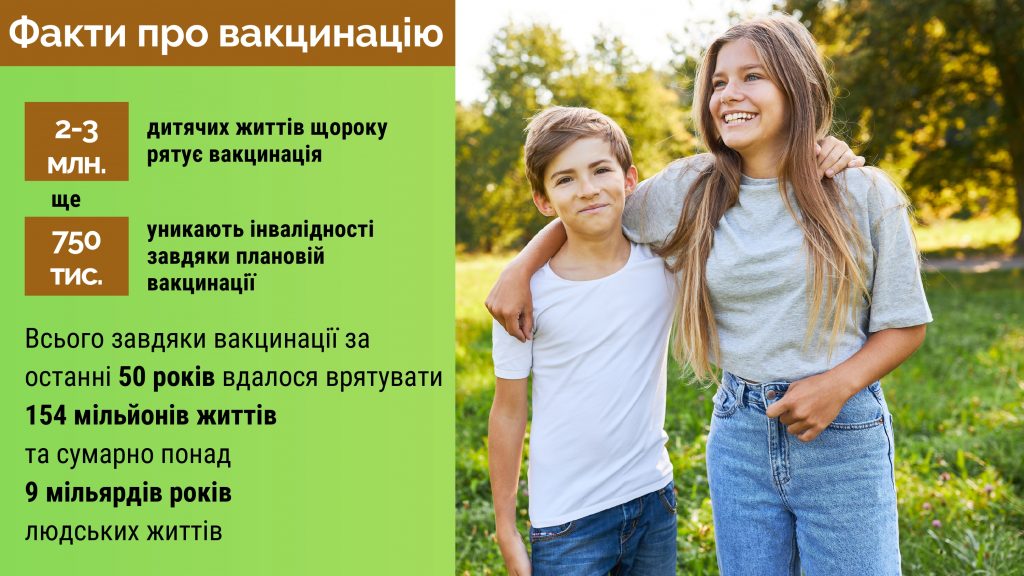 Факти про вакцинацію

2-3 млн.

дитячих життів щороку рятує вакцинація

ще

750 тис.

уникають інвалідності завдяки плановій вакцинації

Всього завдяки вакцинації за останні 50 років вдалося врятувати 154 мільйонів життів та сумарно понад 9 мільярдів років людських життів